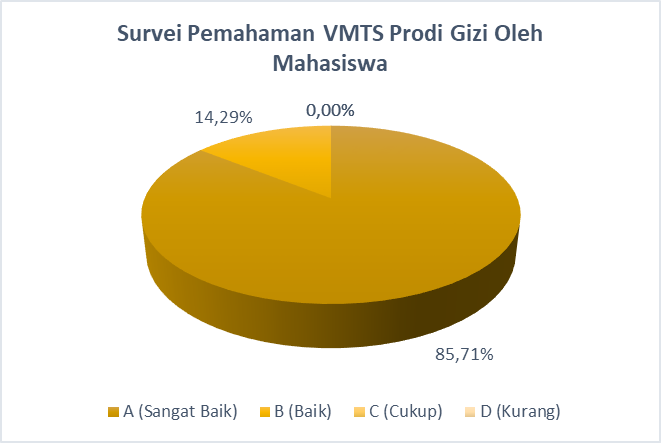 Survei Pemahaman VMTS Prodi Gizi Oleh Mahasiswa

14,29%

0,00%

85,71%

A (Sangat Baik) B (Baik) C (Cukup) D (Kurang)